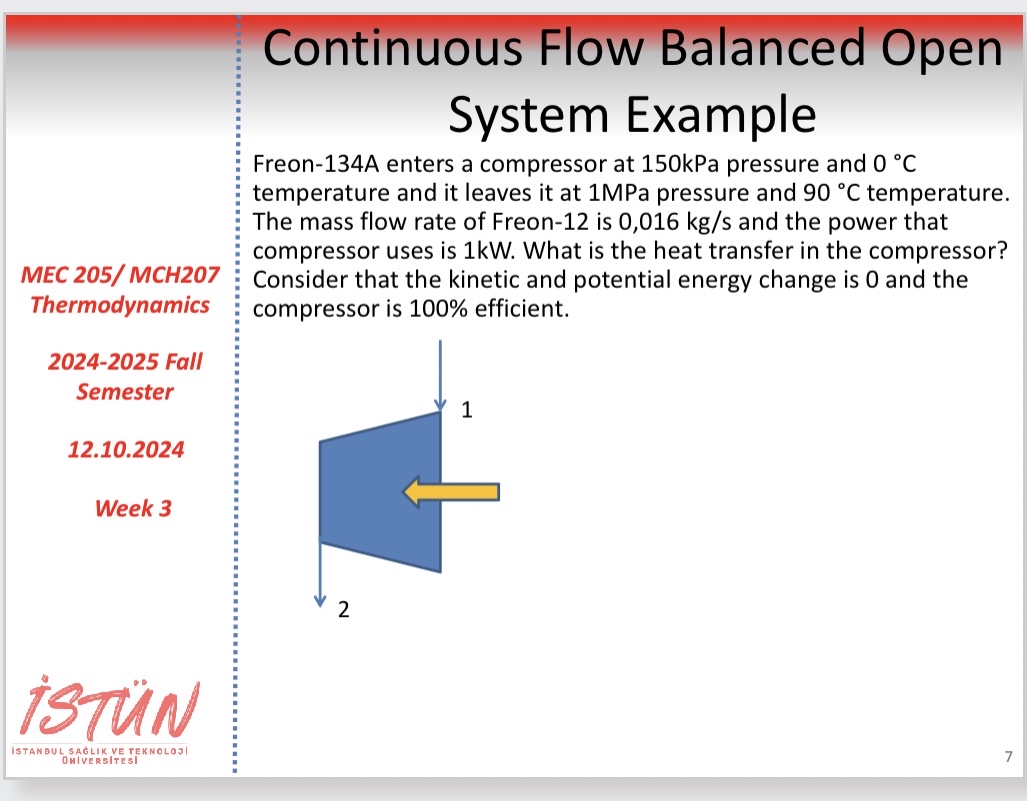 Continuous Flow Balanced Open System Example

Freon-134A enters a compressor at 150kPa pressure and 0 °C temperature and it leaves it at 1MPa pressure and 90 °C temperature. The mass flow rate of Freon-12 is 0,016 kg/s and the power that compressor uses is 1kW. What is the heat transfer in the compressor? Consider that the kinetic and potential energy change is 0 and the compressor is 100% efficient.

MEC 205/ MCH207 Thermodynamics

2024-2025 Fall Semester

12.10.2024

Week 3

1

2

İSTÜN
İSTANBUL SAĞLIK VE TEKNOLOJİ ÜNİVERSİTESİ

7